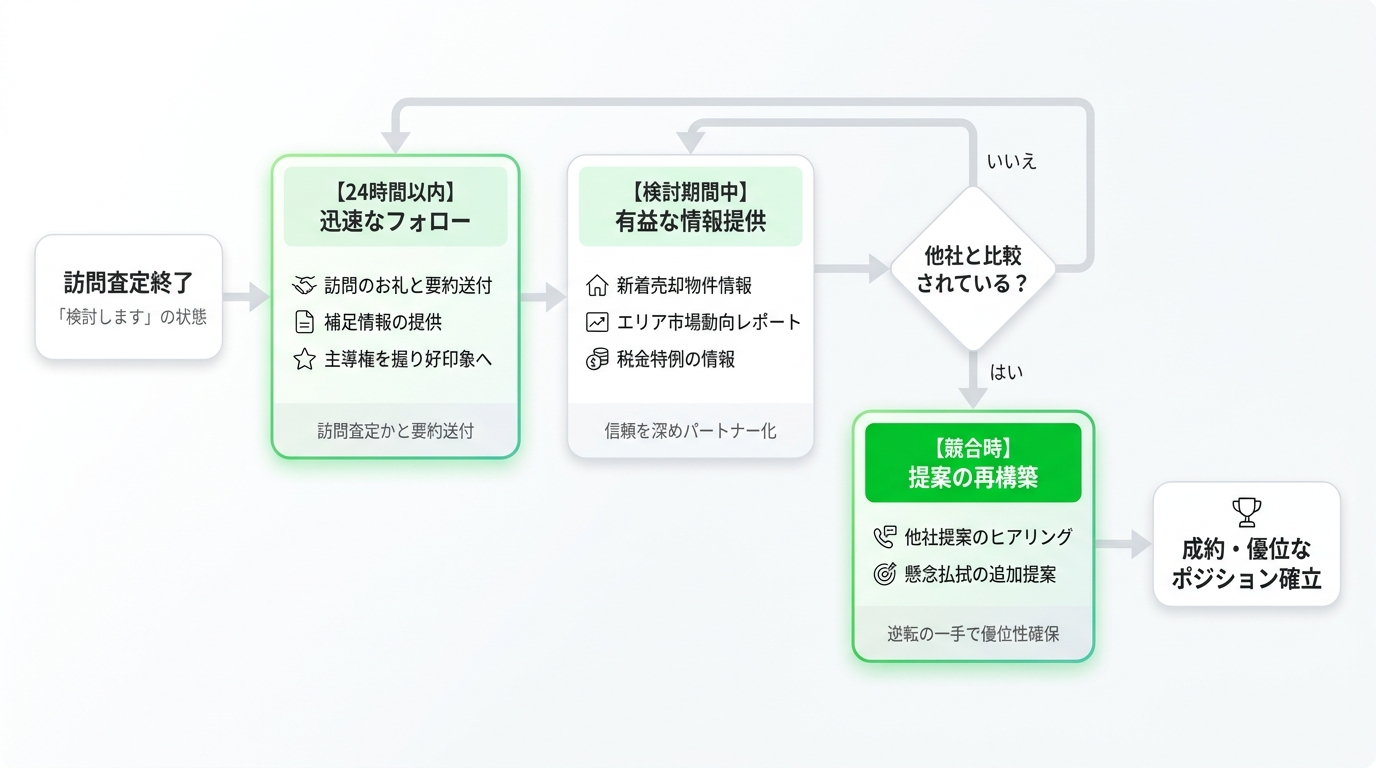 訪問査定終了
「検討します」の状態

【24時間以内】
迅速なフォロー

訪問のお礼と要約送付
補足情報の提供
主導権を握り好印象へ

訪問査定かと要約送付

【検討期間中】
有益な情報提供

新着売却物件情報
エリア市場動向レポート
税金特例の情報

信頼を深めパートナー化

他社と比較されている？

いいえ

はい

【競合時】
提案の再構築

他社提案のヒアリング
懸念払拭の追加提案

逆転の一手で優位性確保

成約・優位なポジション確立